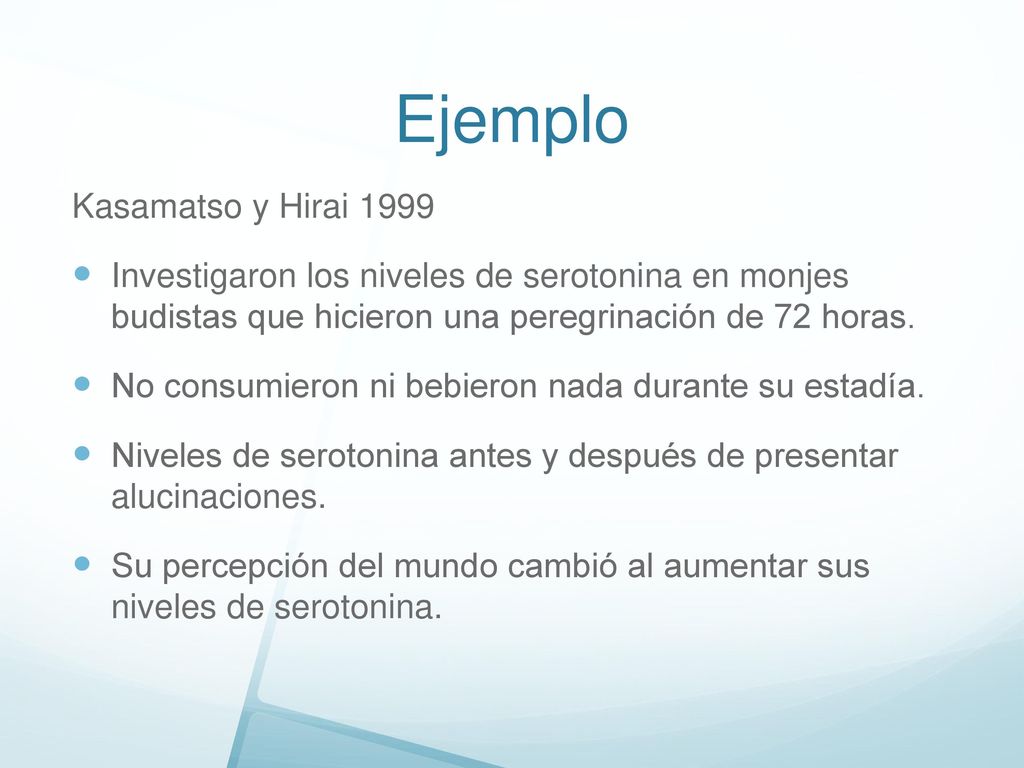 Ejemplo

Kasamatso y Hirai 1999

- Investigaron los niveles de serotonina en monjes budistas que hicieron una peregrinación de 72 horas.
- No consumieron ni bebieron nada durante su estadía.
- Niveles de serotonina antes y después de presentar alucinaciones.
- Su percepción del mundo cambió al aumentar sus niveles de serotonina.